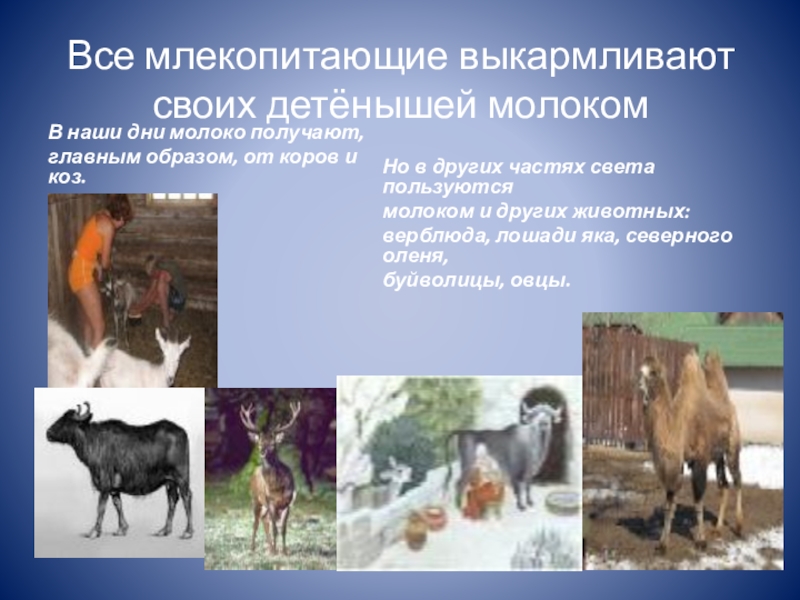 Все млекопитающие выкармливают своих детёнышей молоком

В наши дни молоко получают, главным образом, от коров и коз.

Но в других частях света пользуются
молоком и других животных:
верблюда, лошади яка, северного оленя,
буйволицы, овцы.